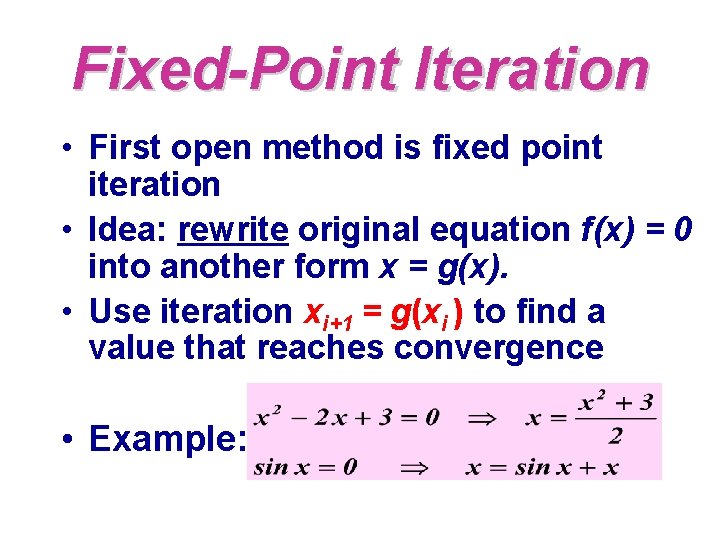 Fixed-Point Iteration

• First open method is fixed point iteration

• Idea: rewrite original equation $f(x) = 0$ into another form $x = g(x)$.

• Use iteration $x_{i+1} = g(x_i)$ to find a value that reaches convergence

• Example: $x^2 - 2x + 3 = 0 \Rightarrow x = \frac{x^2 + 3}{2}$

$\sin x = 0 \Rightarrow x = \sin x + x$